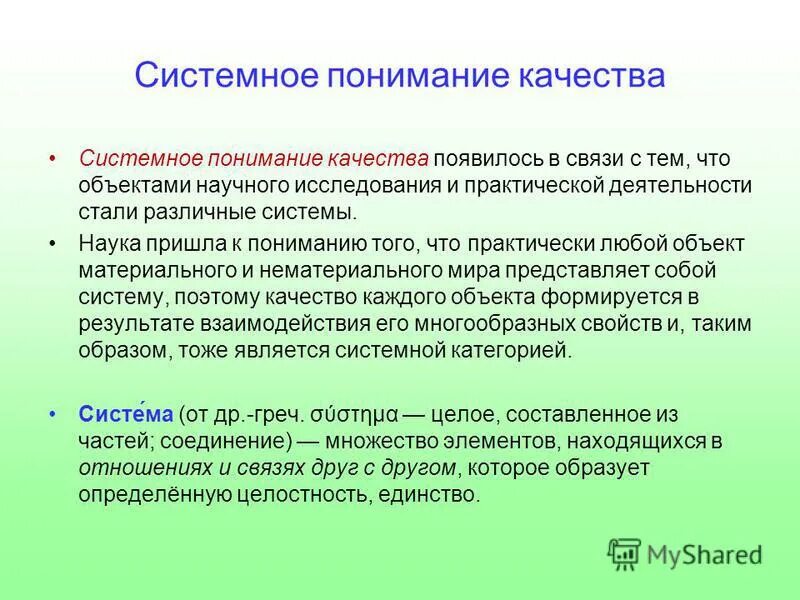 Системное понимание качества

• Системное понимание качества появилось в связи с тем, что объектами научного исследования и практической деятельности стали различные системы.

• Наука пришла к пониманию того, что практически любой объект материального и нематериального мира представляет собой систему, поэтому качество каждого объекта формируется в результате взаимодействия его многообразных свойств и, таким образом, тоже является системной категорией.

• Систе́ма (от др.-греч. σύστημα — целое, составленное из частей; соединение) — множество элементов, находящихся в отношениях и связях друг с другом, которое образует определённую целостность, единство.

MyShared